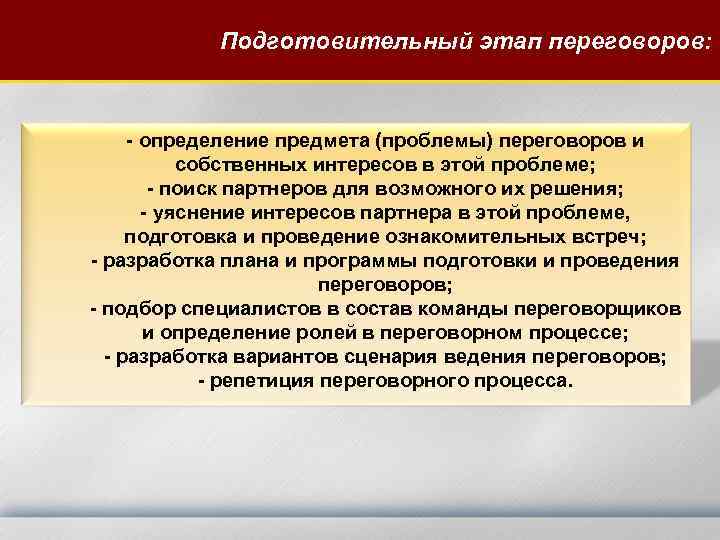 Подготовительный этап переговоров:

- определение предмета (проблемы) переговоров и собственных интересов в этой проблеме;
- поиск партнеров для возможного их решения;
- уяснение интересов партнера в этой проблеме, подготовка и проведение ознакомительных встреч;
- разработка плана и программы подготовки и проведения переговоров;
- подбор специалистов в состав команды переговорщиков и определение ролей в переговорном процессе;
- разработка вариантов сценария ведения переговоров;
- репетиция переговорного процесса.